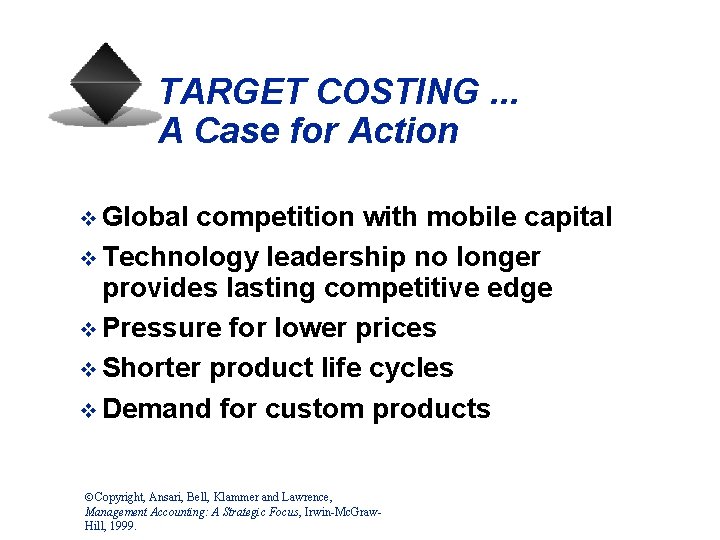 TARGET COSTING ...
A Case for Action

❖ Global competition with mobile capital
❖ Technology leadership no longer provides lasting competitive edge
❖ Pressure for lower prices
❖ Shorter product life cycles
❖ Demand for custom products

©Copyright, Ansari, Bell, Klammer and Lawrence, Management Accounting: A Strategic Focus, Irwin-McGraw-Hill, 1999.